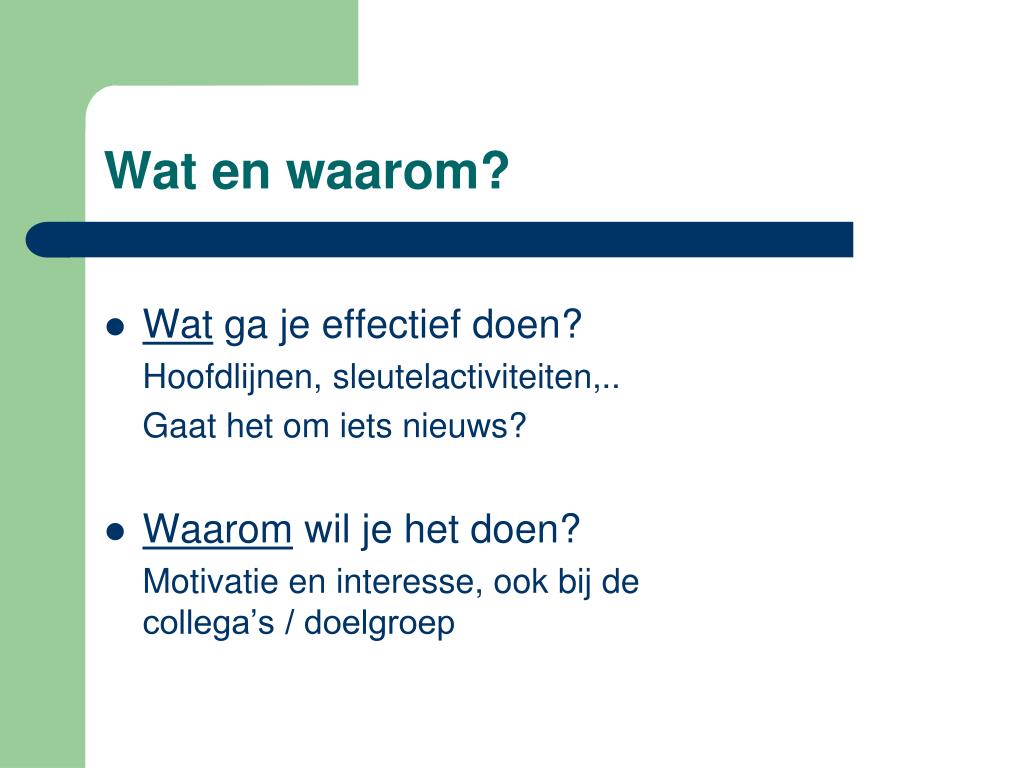 Wat en waarom?

- Wat ga je effectief doen?
Hoofdlijnen, sleutelactiviteiten,..
Gaat het om iets nieuws?

- Waarom wil je het doen?
Motivatie en interesse, ook bij de collega’s / doelgroep